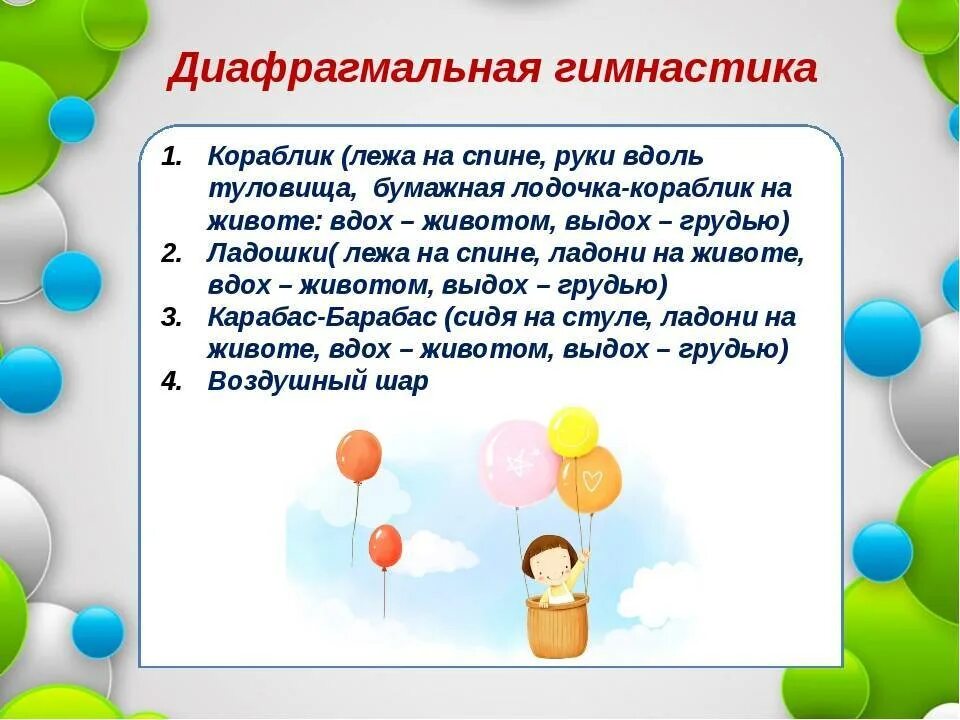 Диафрагмальная гимнастика

1. Кораблик (лежа на спине, руки вдоль туловища, бумажная лодочка-кораблик на животе: вдох – животом, выдох – грудью)
2. Ладошки( лежа на спине, ладони на животе, вдох – животом, выдох – грудью)
3. Карабас-Барабас (сидя на стуле, ладони на животе, вдох – животом, выдох – грудью)
4. Воздушный шар